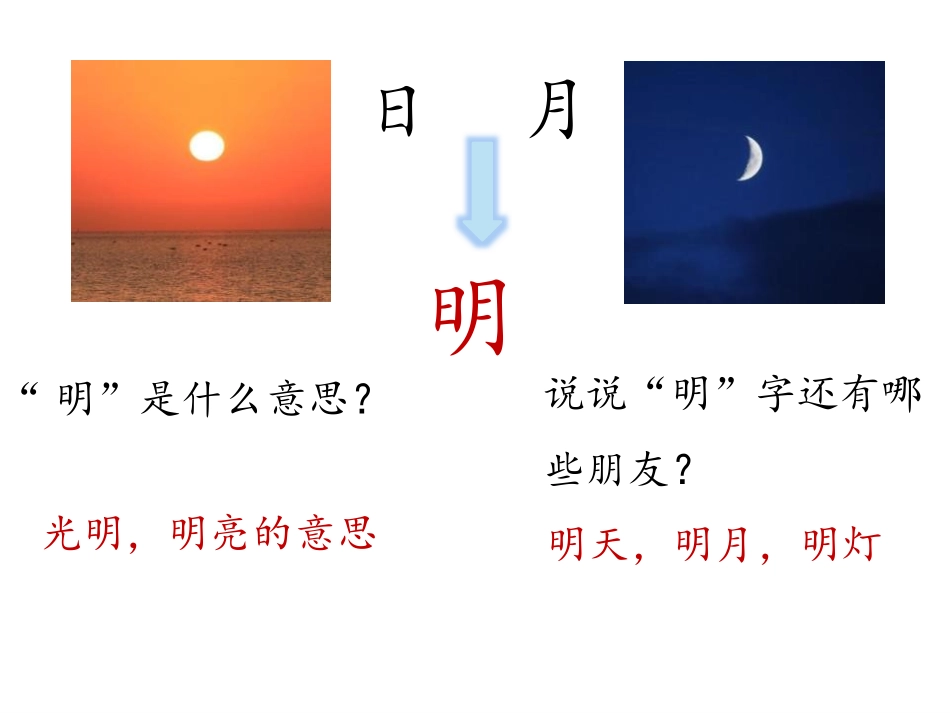 日　月

明

“明”是什么意思?

光明，明亮的意思

说说“明”字还有哪些朋友?

明天，明月，明灯